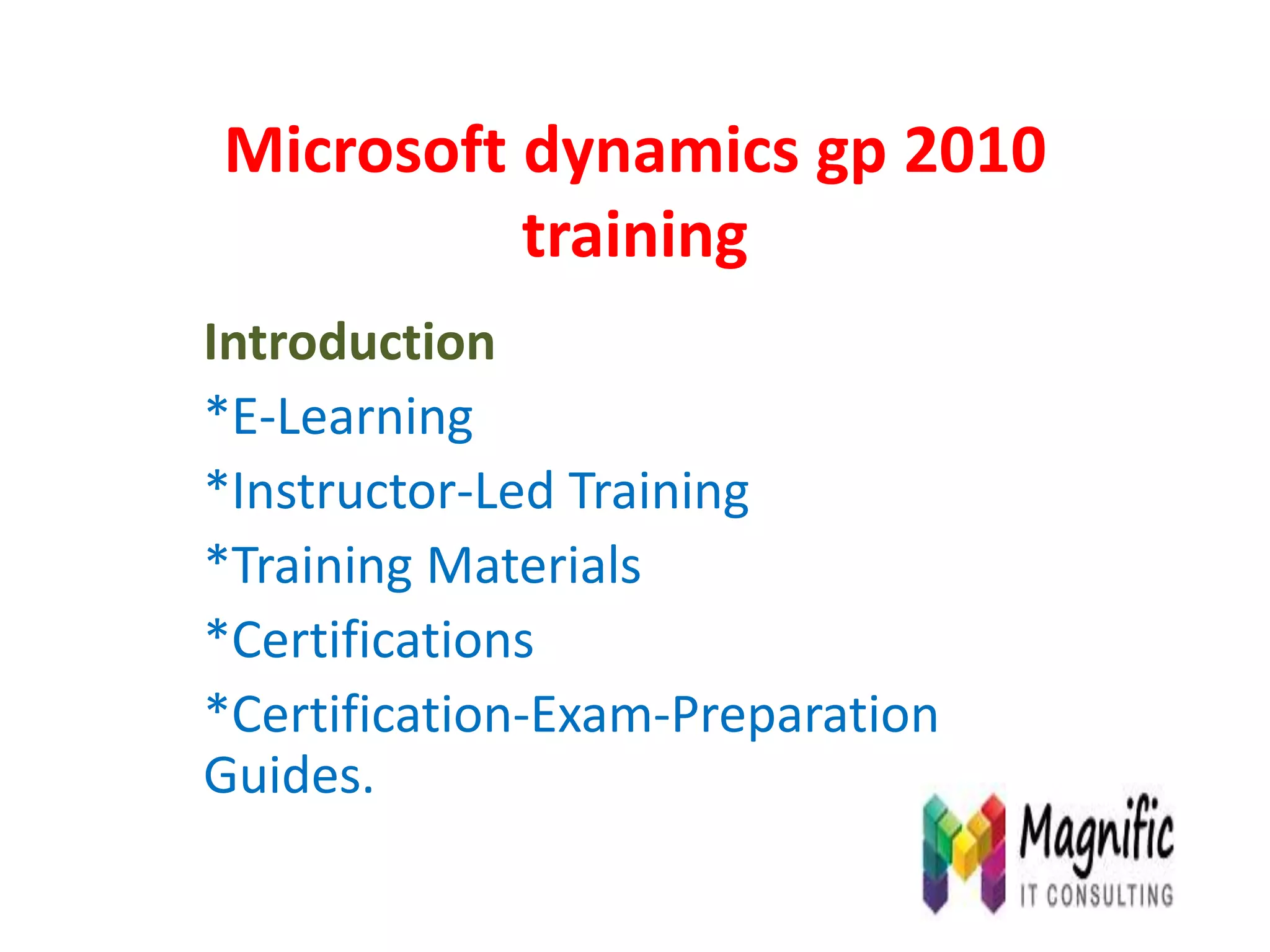 Microsoft dynamics gp 2010 training

Introduction

*E-Learning

*Instructor-Led Training

*Training Materials

*Certifications

*Certification-Exam-Preparation Guides.

Magnific
IT CONSULTING